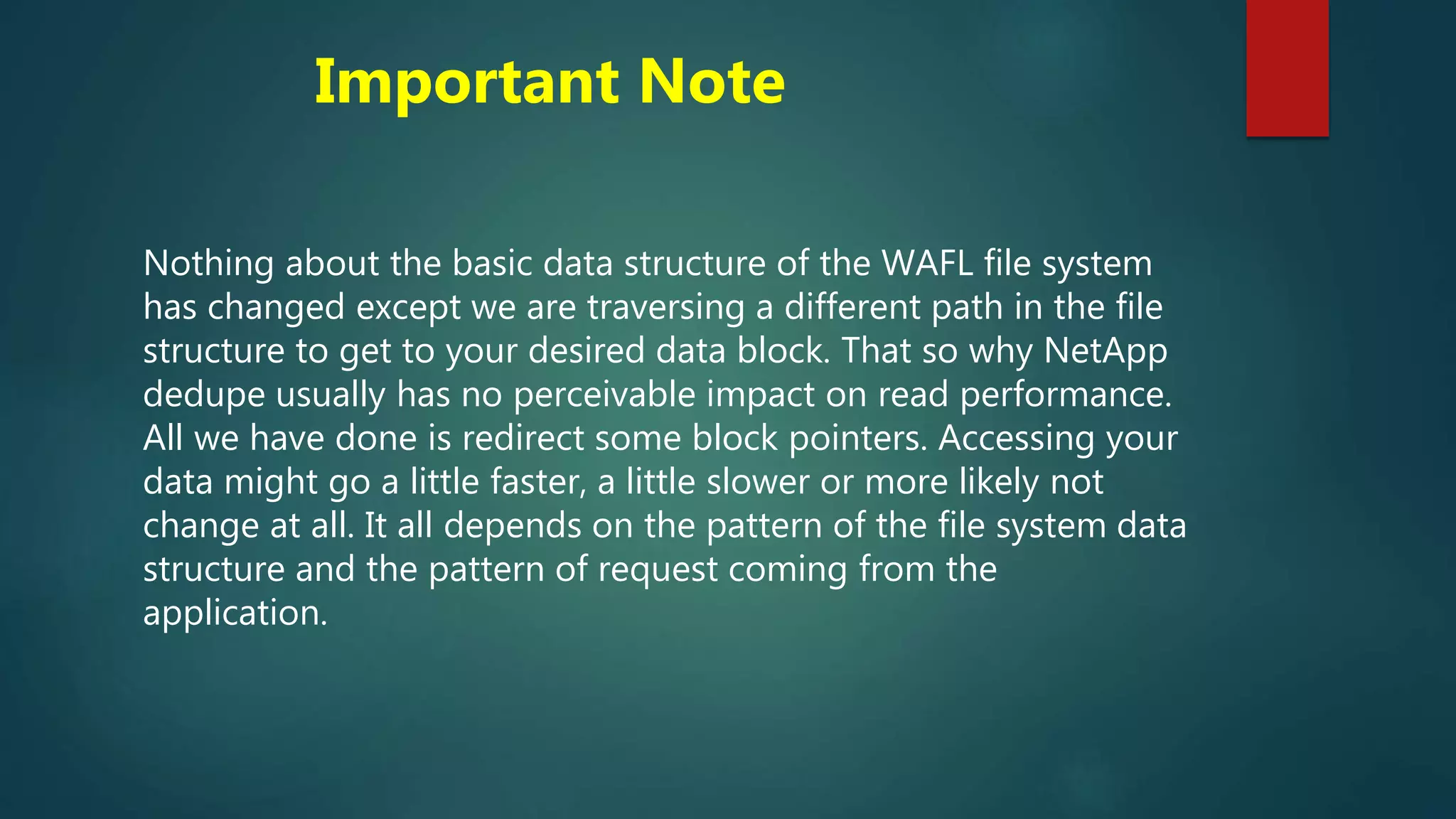 Important Note

Nothing about the basic data structure of the WAFL file system has changed except we are traversing a different path in the file structure to get to your desired data block. That so why NetApp dedupe usually has no perceivable impact on read performance. All we have done is redirect some block pointers. Accessing your data might go a little faster, a little slower or more likely not change at all. It all depends on the pattern of the file system data structure and the pattern of request coming from the application.